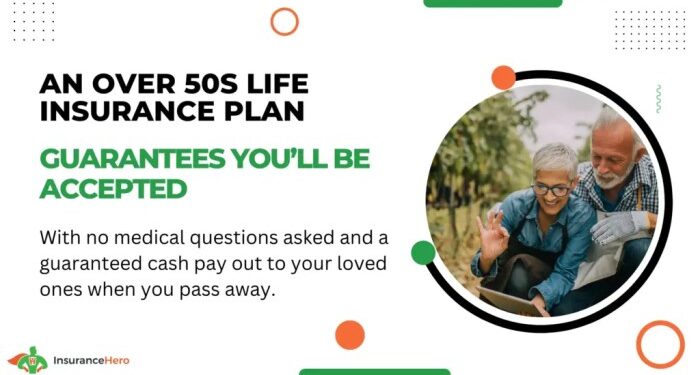 AN OVER 50S LIFE INSURANCE PLAN

GUARANTEES YOU'LL BE ACCEPTED

With no medical questions asked and a guaranteed cash pay out to your loved ones when you pass away.

InsuranceHero